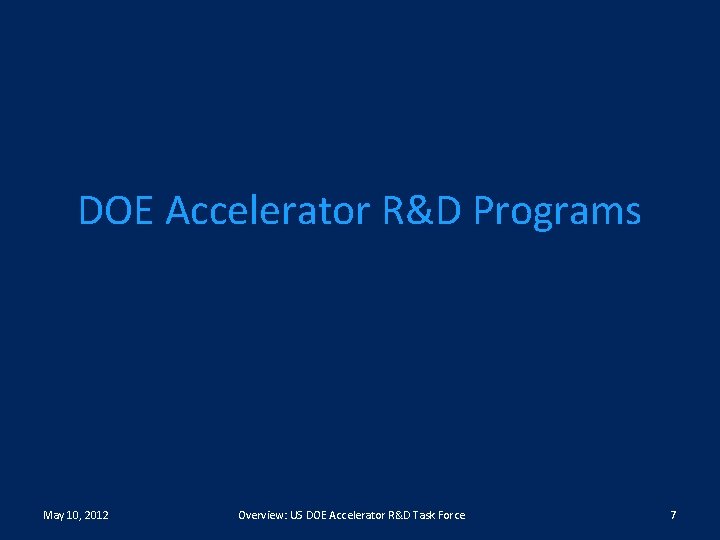 DOE Accelerator R&D Programs

May 10, 2012

Overview: US DOE Accelerator R&D Task Force

7